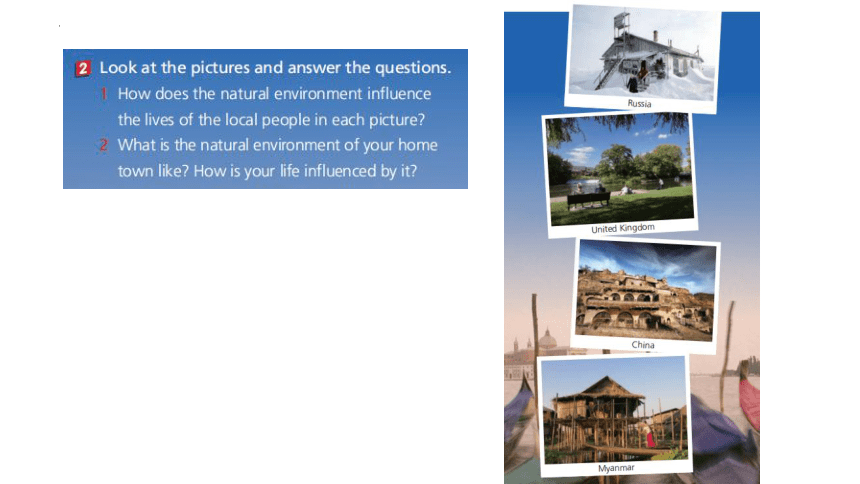 2 Look at the pictures and answer the questions.

1 How does the natural environment influence the lives of the local people in each picture?

2 What is the natural environment of your home town like? How is your life influenced by it?

Russia

United Kingdom

China

Myanmar